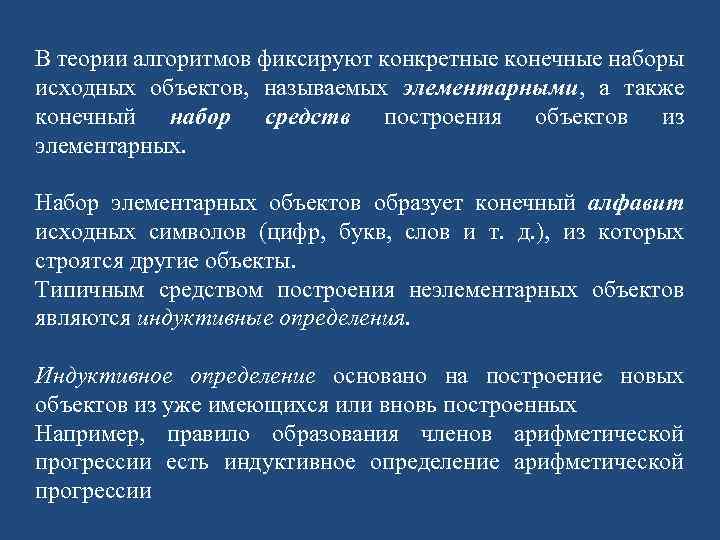 В теории алгоритмов фиксируют конкретные конечные наборы исходных объектов, называемых элементарными, а также конечный набор средств построения объектов из элементарных.

Набор элементарных объектов образует конечный алфавит исходных символов (цифр, букв, слов и т. д.), из которых строятся другие объекты.
Типичным средством построения неэлементарных объектов являются индуктивные определения.

Индуктивное определение основано на построение новых объектов из уже имеющихся или вновь построенных
Например, правило образования членов арифметической прогрессии есть индуктивное определение арифметической прогрессии